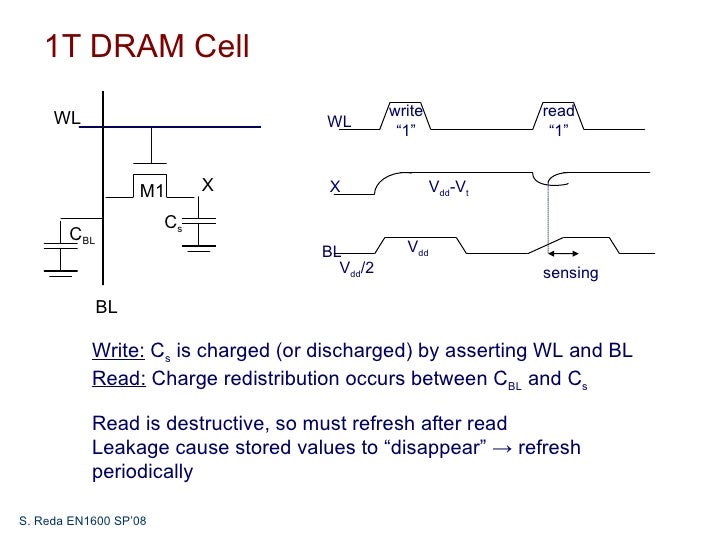 1T DRAM Cell

WL

M1

X

$C_s$

$C_{BL}$

BL

WL

write "1"

read "1"

X

$V_{dd}$-$V_t$

BL

$V_{dd}$

$V_{dd}/2$

sensing

Write: $C_s$ is charged (or discharged) by asserting WL and BL
Read: Charge redistribution occurs between $C_{BL}$ and $C_s$

Read is destructive, so must refresh after read
Leakage cause stored values to "disappear" → refresh periodically

S. Reda EN1600 SP'08